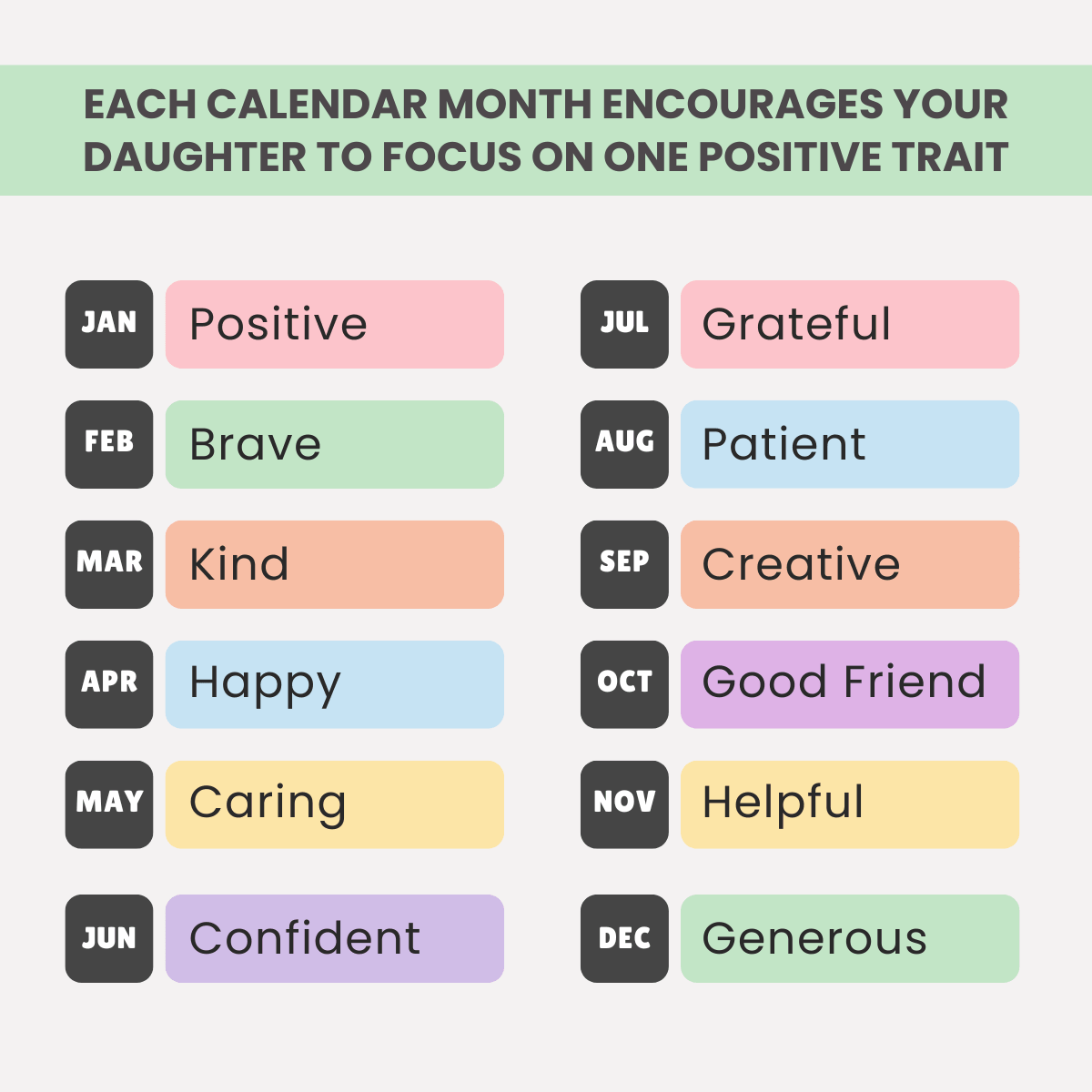 EACH CALENDAR MONTH ENCOURAGES YOUR DAUGHTER TO FOCUS ON ONE POSITIVE TRAIT

JAN Positive
FEB Brave
MAR Kind
APR Happy
MAY Caring
JUN Confident

JUL Grateful
AUG Patient
SEP Creative
OCT Good Friend
NOV Helpful
DEC Generous